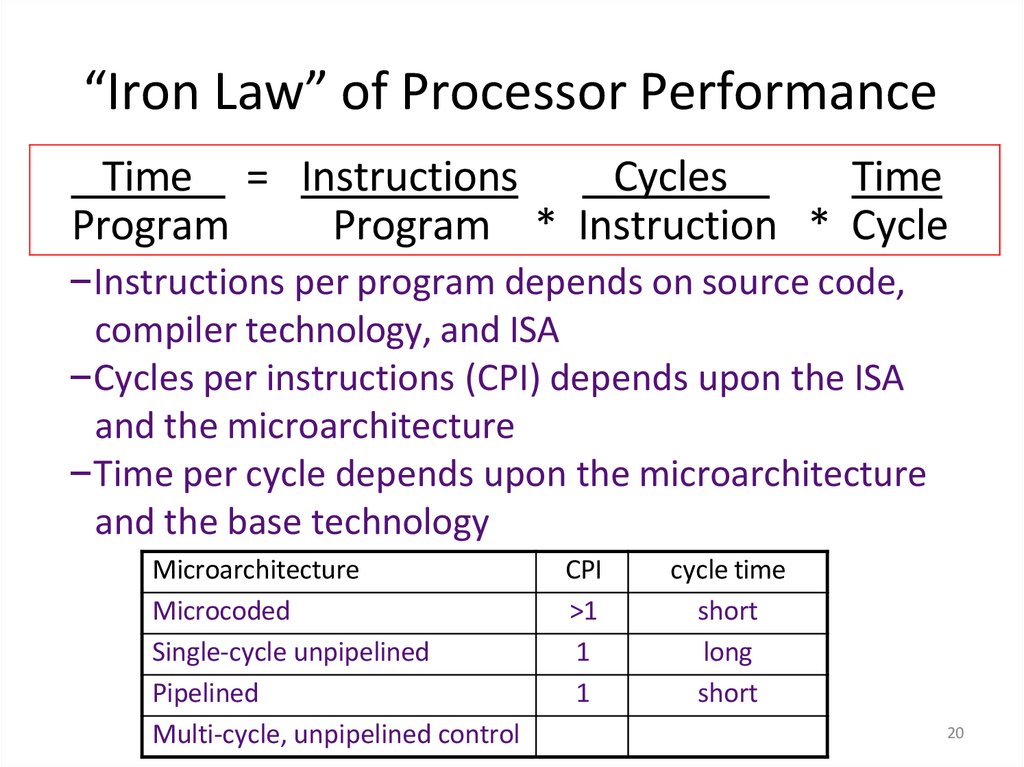 “Iron Law” of Processor Performance

$\frac{\text{Time}}{\text{Program}} = \frac{\text{Instructions}}{\text{Program}} * \frac{\text{Cycles}}{\text{Instruction}} * \frac{\text{Time}}{\text{Cycle}}$

–Instructions per program depends on source code, compiler technology, and ISA
–Cycles per instructions (CPI) depends upon the ISA and the microarchitecture
–Time per cycle depends upon the microarchitecture and the base technology

| Microarchitecture | CPI | cycle time |
|---|---|---|
| Microcoded | >1 | short |
| Single-cycle unpipelined | 1 | long |
| Pipelined | 1 | short |
| Multi-cycle, unpipelined control | | |

20